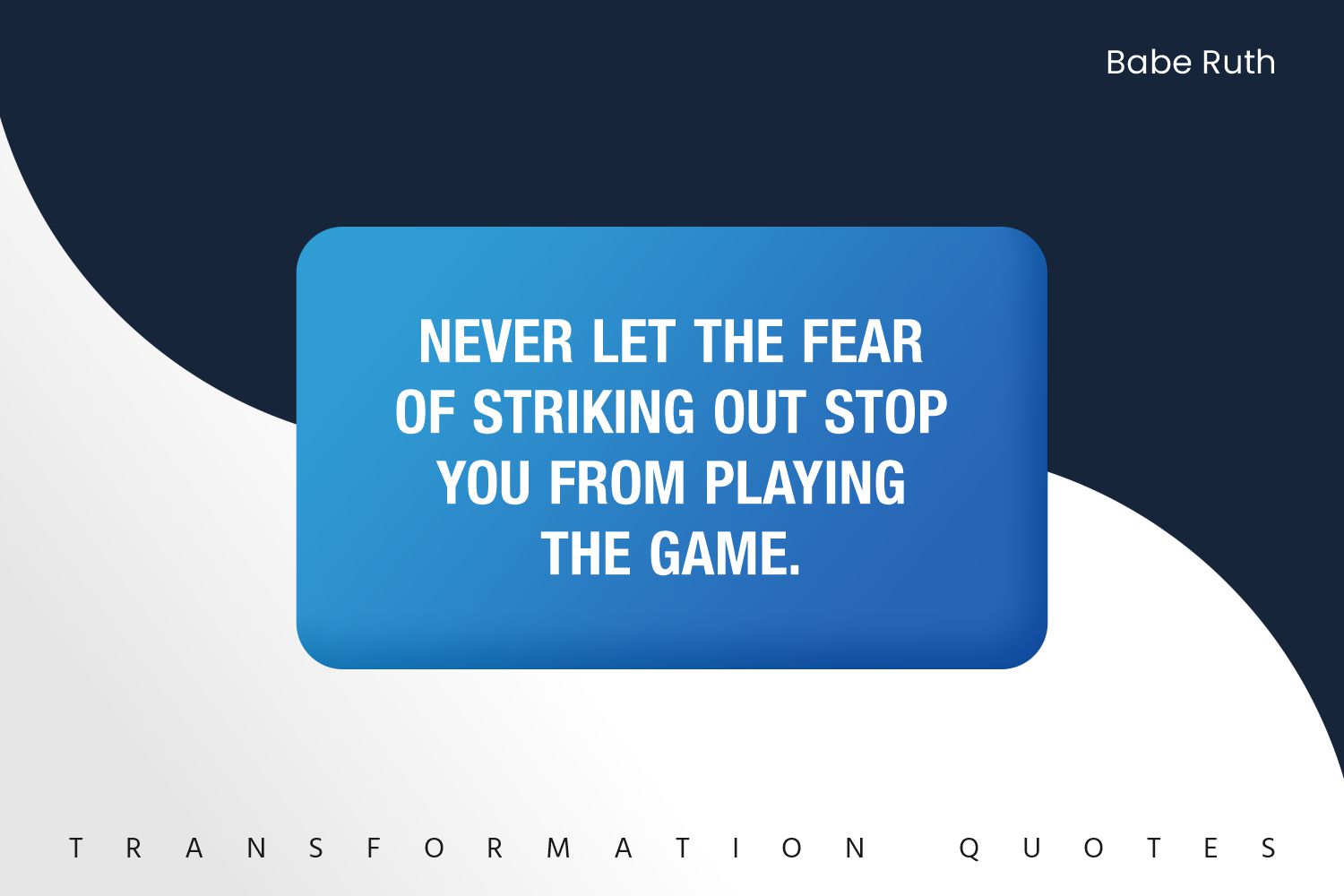 Babe Ruth

NEVER LET THE FEAR OF STRIKING OUT STOP YOU FROM PLAYING THE GAME.

TRANSFORMATION QUOTES